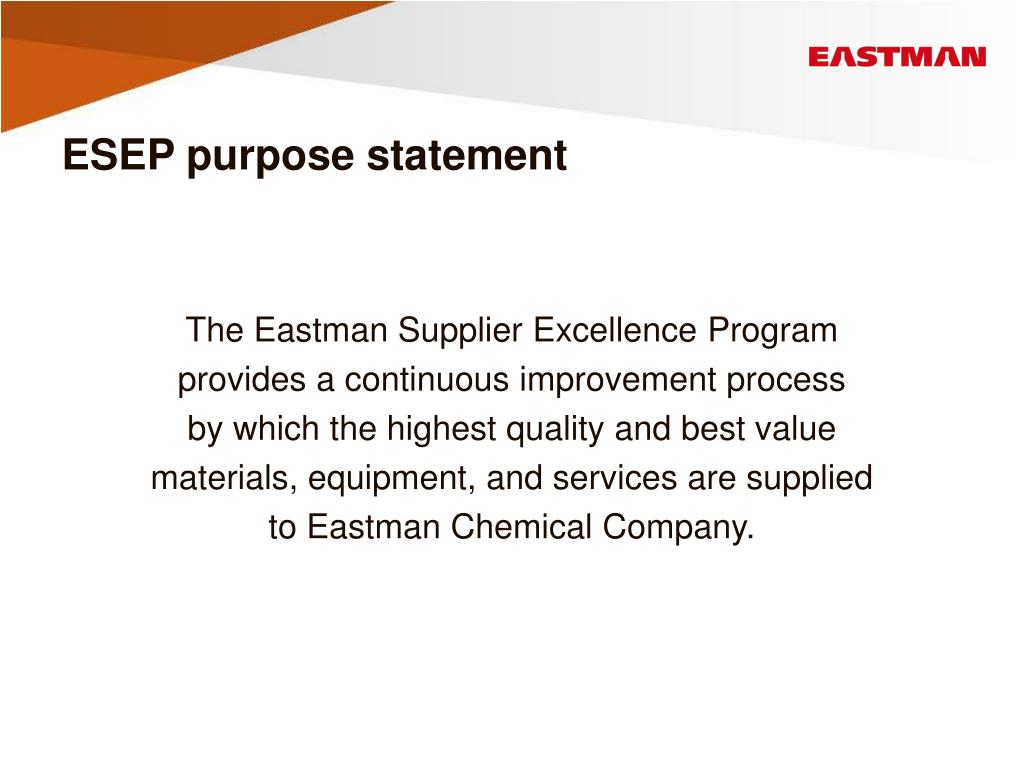 EASTMAN

ESEP purpose statement

The Eastman Supplier Excellence Program provides a continuous improvement process by which the highest quality and best value materials, equipment, and services are supplied to Eastman Chemical Company.